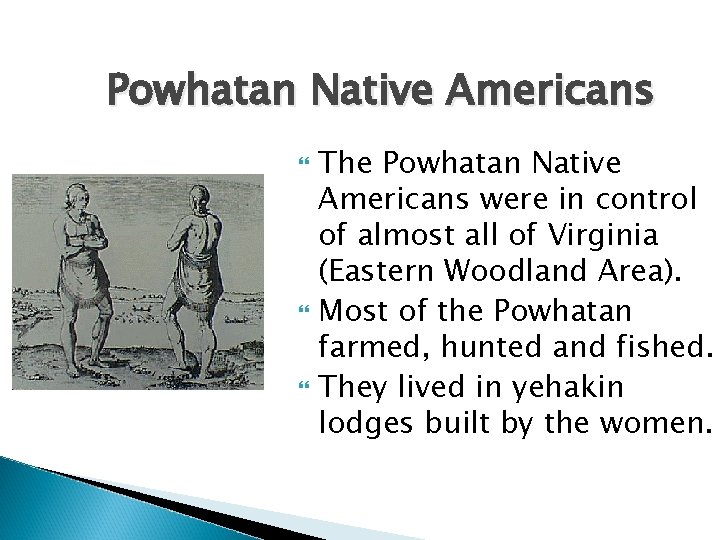 Powhatan Native Americans

The Powhatan Native Americans were in control of almost all of Virginia (Eastern Woodland Area).

Most of the Powhatan farmed, hunted and fished.

They lived in yehakin lodges built by the women.